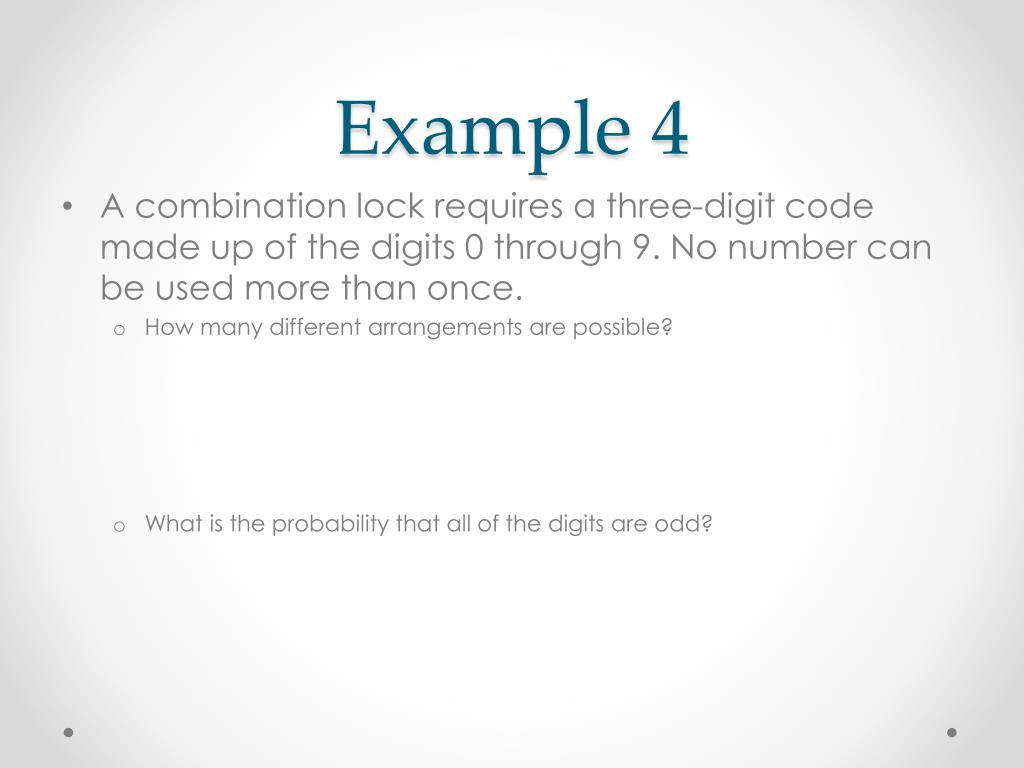 Example 4

• A combination lock requires a three-digit code made up of the digits 0 through 9. No number can be used more than once.
  o How many different arrangements are possible?

  o What is the probability that all of the digits are odd?